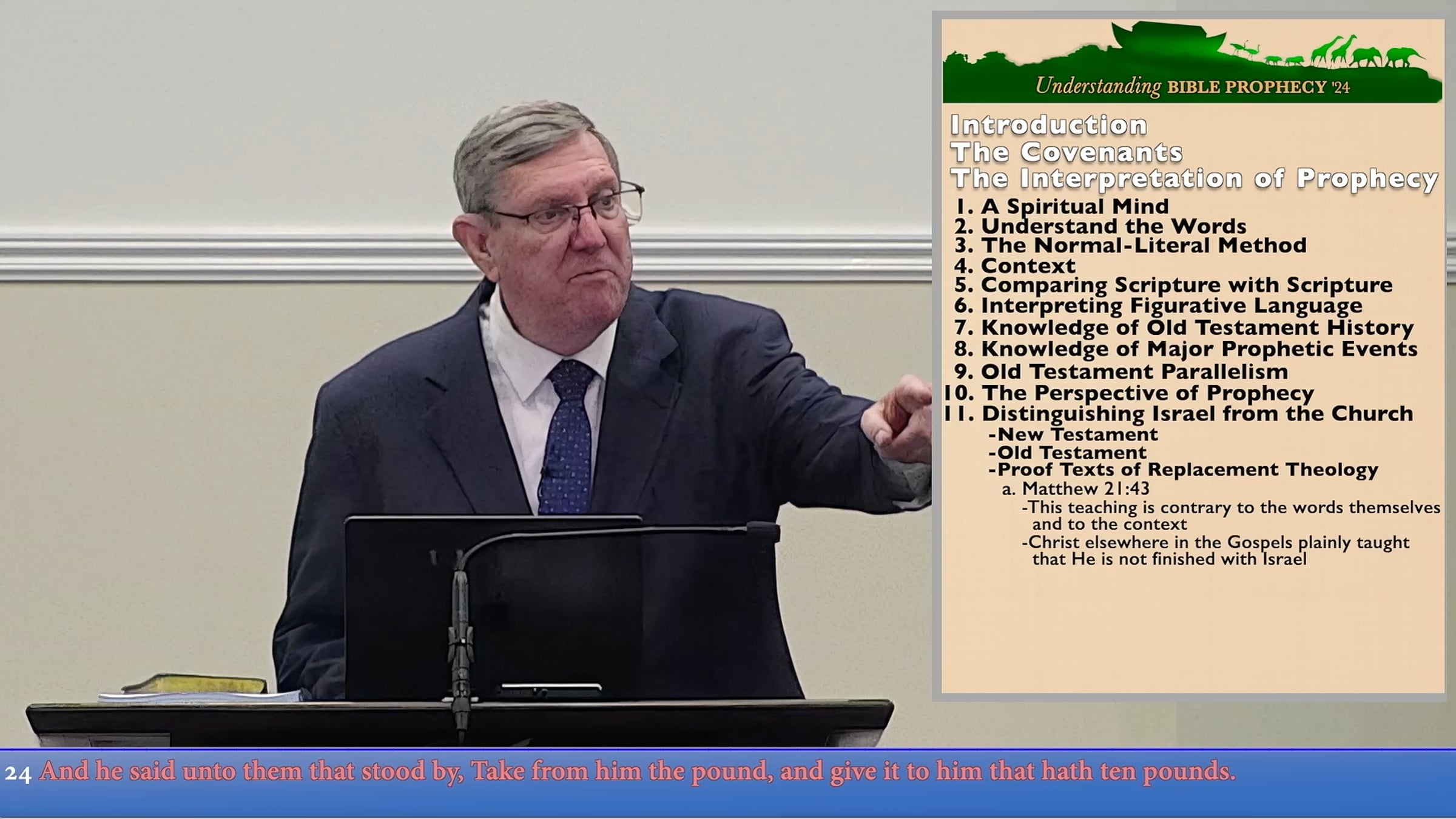 Understanding BIBLE PROPHECY '24

Introduction
The Covenants
The Interpretation of Prophecy

1. A Spiritual Mind
2. Understand the Words
3. The Normal-Literal Method
4. Context
5. Comparing Scripture with Scripture
6. Interpreting Figurative Language
7. Knowledge of Old Testament History
8. Knowledge of Major Prophetic Events
9. Old Testament Parallelism
10. The Perspective of Prophecy
11. Distinguishing Israel from the Church
-New Testament
-Old Testament
-Proof Texts of Replacement Theology
a. Matthew 21:43
-This teaching is contrary to the words themselves and to the context
-Christ elsewhere in the Gospels plainly taught that He is not finished with Israel

24 And he said unto them that stood by, Take from him the pound, and give it to him that hath ten pounds.